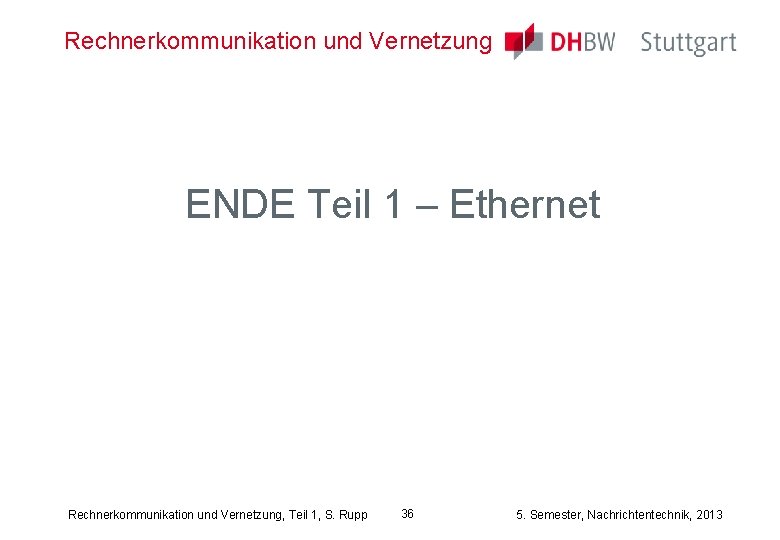 Rechnerkommunikation und Vernetzung DHBW Stuttgart

ENDE Teil 1 – Ethernet

Rechnerkommunikation und Vernetzung, Teil 1, S. Rupp 36 5. Semester, Nachrichtentechnik, 2013